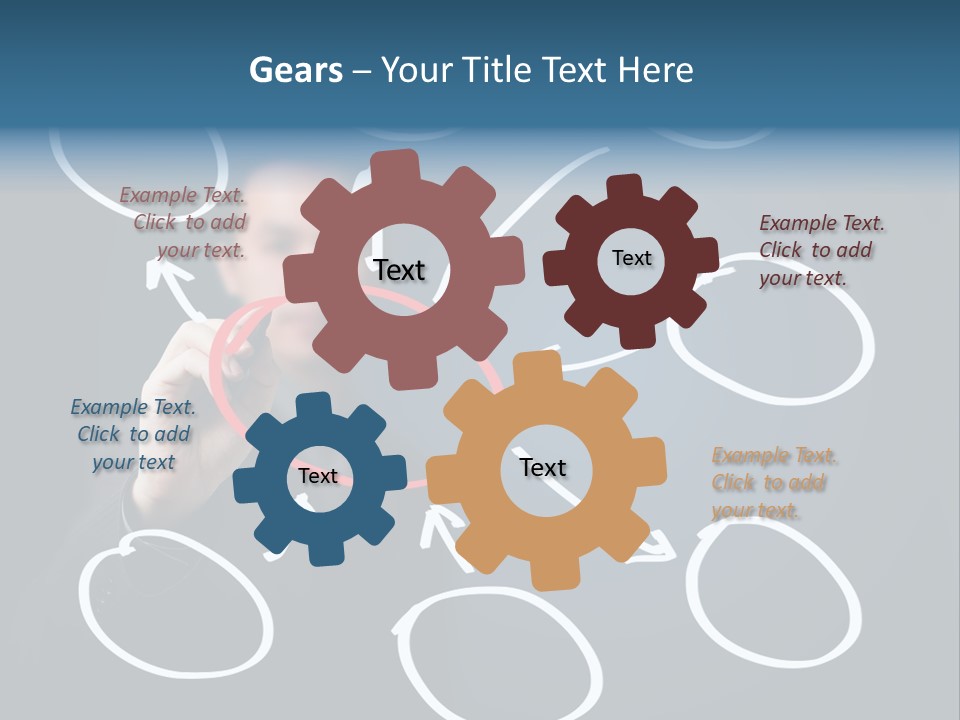 Gears – Your Title Text Here

Example Text. Click to add your text.

Text

Text

Example Text. Click to add your text.

Example Text. Click to add your text

Text

Text

Example Text. Click to add your text.